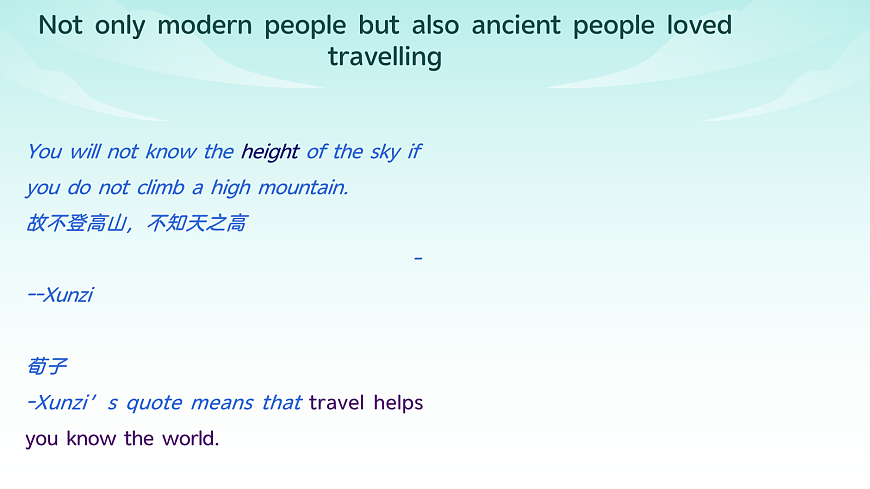 Not only modern people but also ancient people loved travelling

You will not know the height of the sky if you do not climb a high mountain.
故不登高山，不知天之高

-

--Xunzi

荀子
-Xunzi’s quote means that travel helps you know the world.